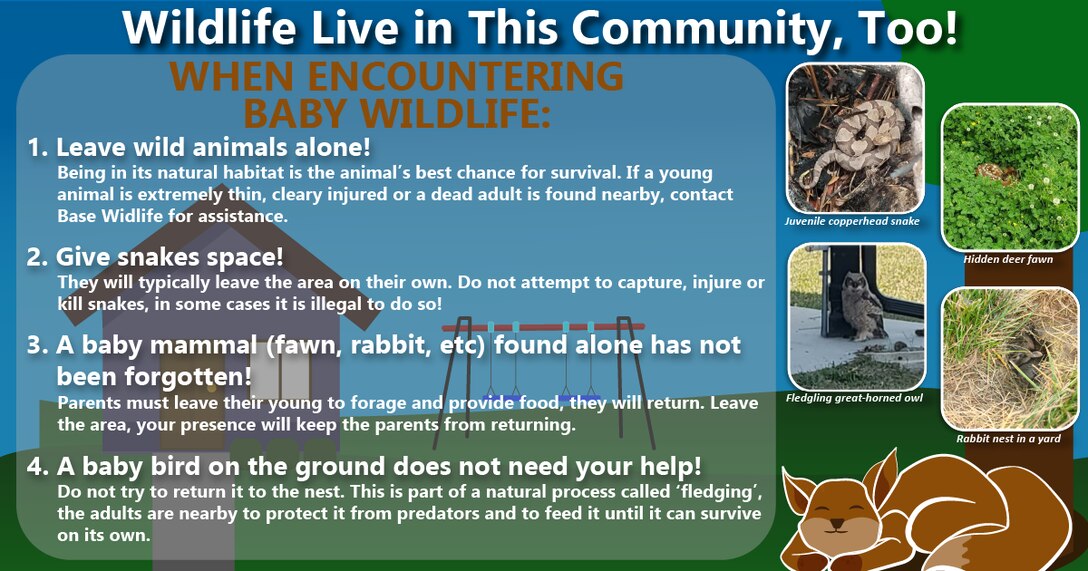 Wildlife Live in This Community, Too!

WHEN ENCOUNTERING BABY WILDLIFE:

1. Leave wild animals alone!
Being in its natural habitat is the animal's best chance for survival. If a young animal is extremely thin, cleary injured or a dead adult is found nearby, contact Base Widlife for assistance.

2. Give snakes space!
They will typically leave the area on their own. Do not attempt to capture, injure or kill snakes, in some cases it is illegal to do so!

3. A baby mammal (fawn, rabbit, etc) found alone has not been forgotten!
Parents must leave their young to forage and provide food, they will return. Leave the area, your presence will keep the parents from returning.

4. A baby bird on the ground does not need your help!
Do not try to return it to the nest. This is part of a natural process called 'fledging', the adults are nearby to protect it from predators and to feed it until it can survive on its own.

Juvenile copperhead snake

Hidden deer fawn

Fledgling great-horned owl

Rabbit nest in a yard